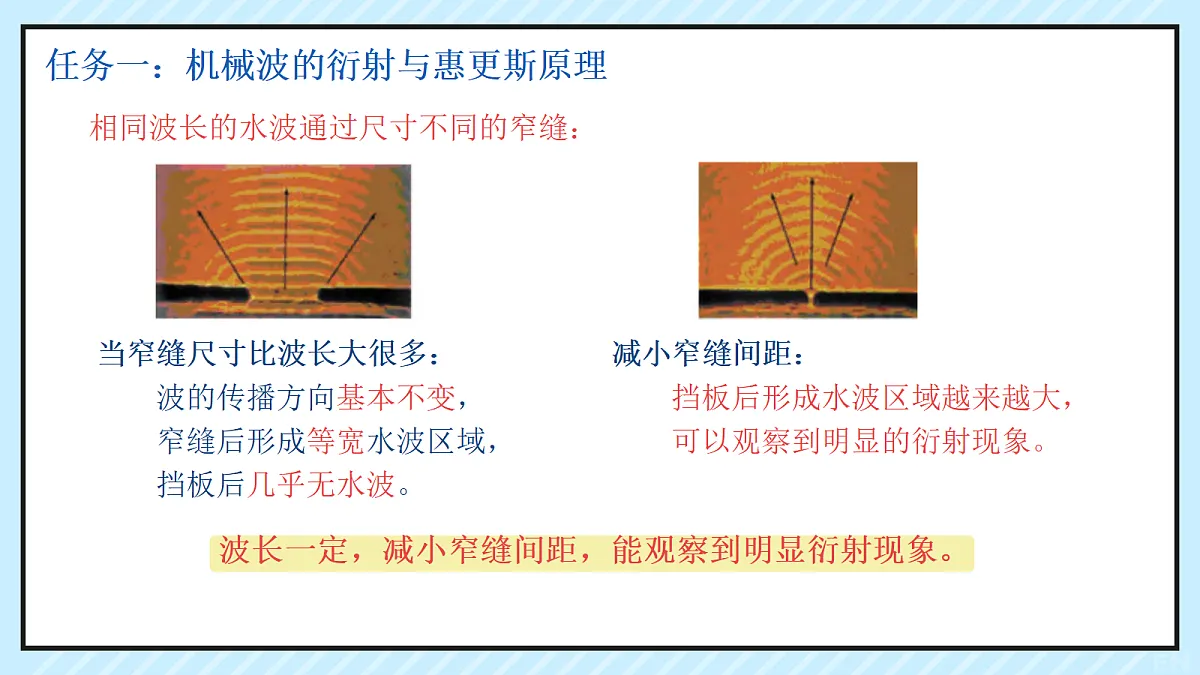 任务一：机械波的衍射与惠更斯原理

相同波长的水波通过尺寸不同的窄缝：

当窄缝尺寸比波长大很多：
波的传播方向基本不变，
窄缝后形成等宽水波区域，
挡板后几乎无水波。

减小窄缝间距：
挡板后形成水波区域越来越大，
可以观察到明显的衍射现象。

波长一定，减小窄缝间距，能观察到明显衍射现象。